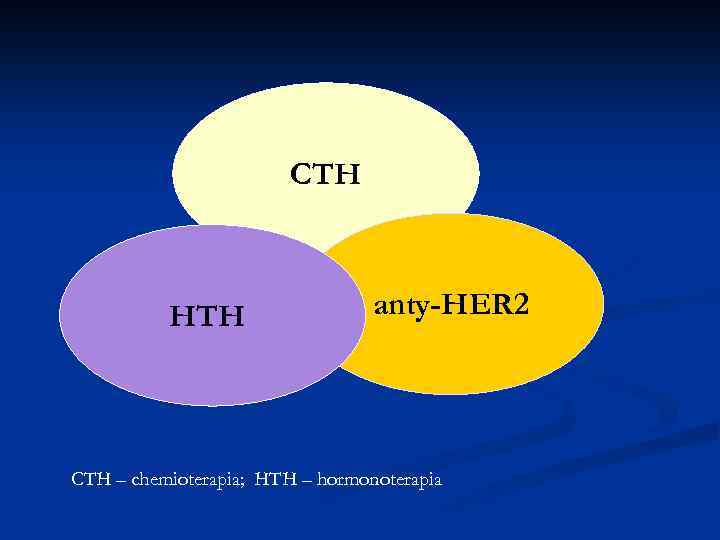 CTH

HTH

anty-HER2

CTH – chemioterapia; HTH – hormonoterapia